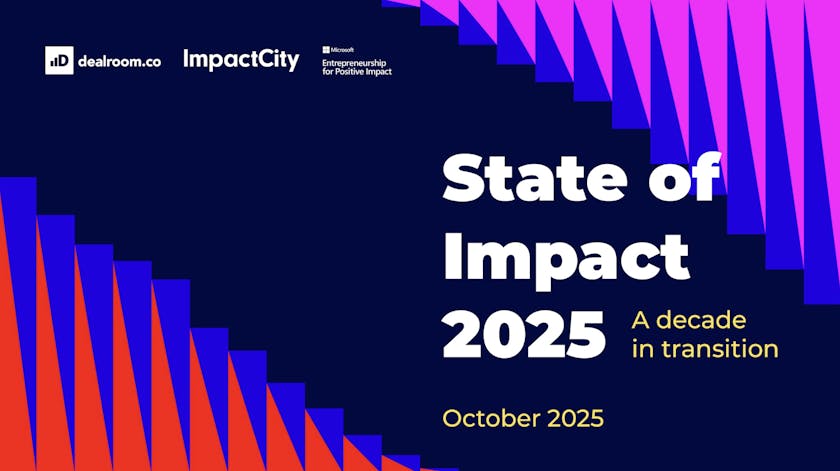 dealroom.co ImpactCity Microsoft Entrepreneurship for Positive Impact

State of Impact 2025

A decade in transition

October 2025